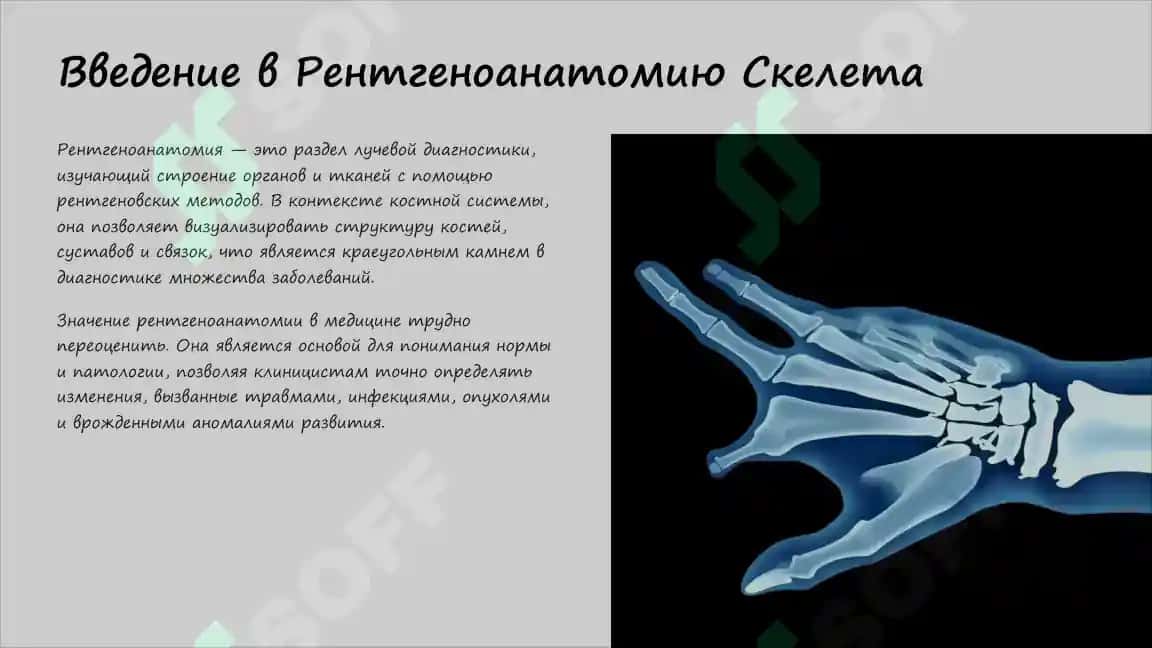 Введение в Рентгеноанатомию Скелета

Рентгеноанатомия — это раздел лучевой диагностики, изучающий строение органов и тканей с помощью рентгеновских методов. В контексте костной системы, она позволяет визуализировать структуру костей, суставов и связок, что является краеугольным камнем в диагностике множества заболеваний.

Значение рентгеноанатомии в медицине трудно переоценить. Она является основой для понимания нормы и патологии, позволяя клиницистам точно определять изменения, вызванные травмами, инфекциями, опухолями и врожденными аномалиями развития.

SOFF
SOFF